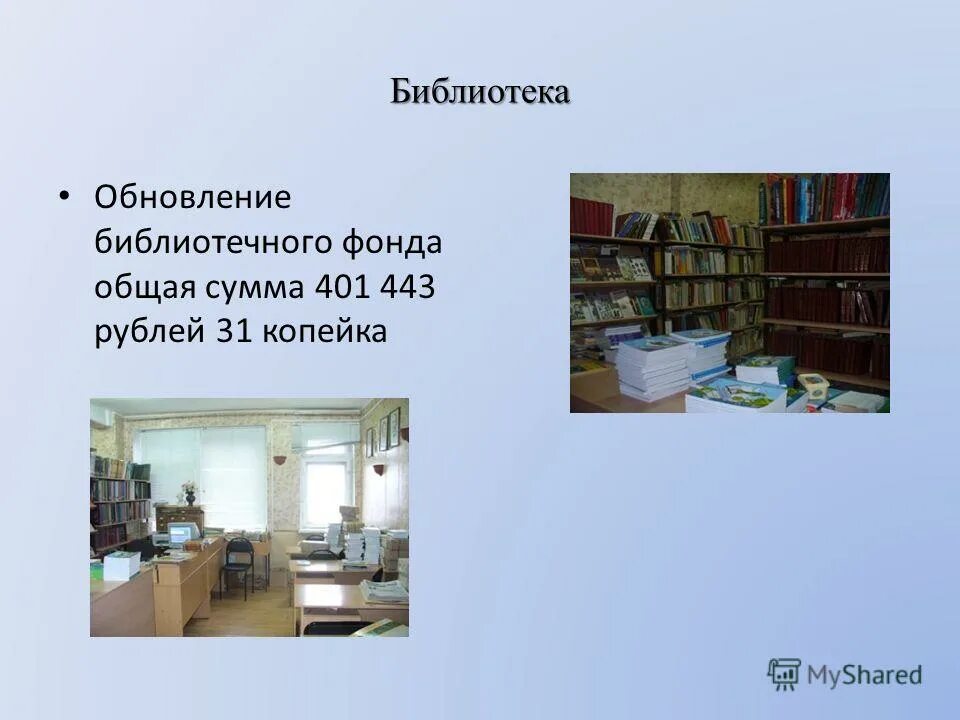 Библиотека

• Обновление библиотечного фонда общая сумма 401 443 рублей 31 копейка

MyShared